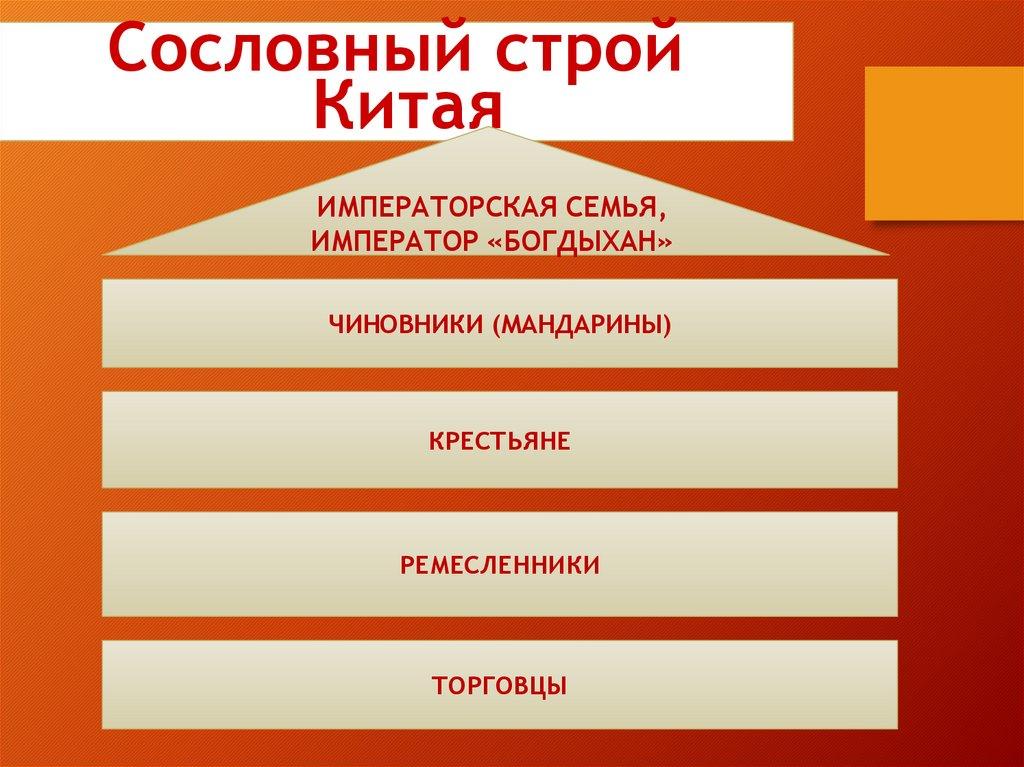 Сословный строй Китая

ИМПЕРАТОРСКАЯ СЕМЬЯ, ИМПЕРАТОР «БОГДЫХАН»

ЧИНОВНИКИ (МАНДАРИНЫ)

КРЕСТЬЯНЕ

РЕМЕСЛЕННИКИ

ТОРГОВЦЫ